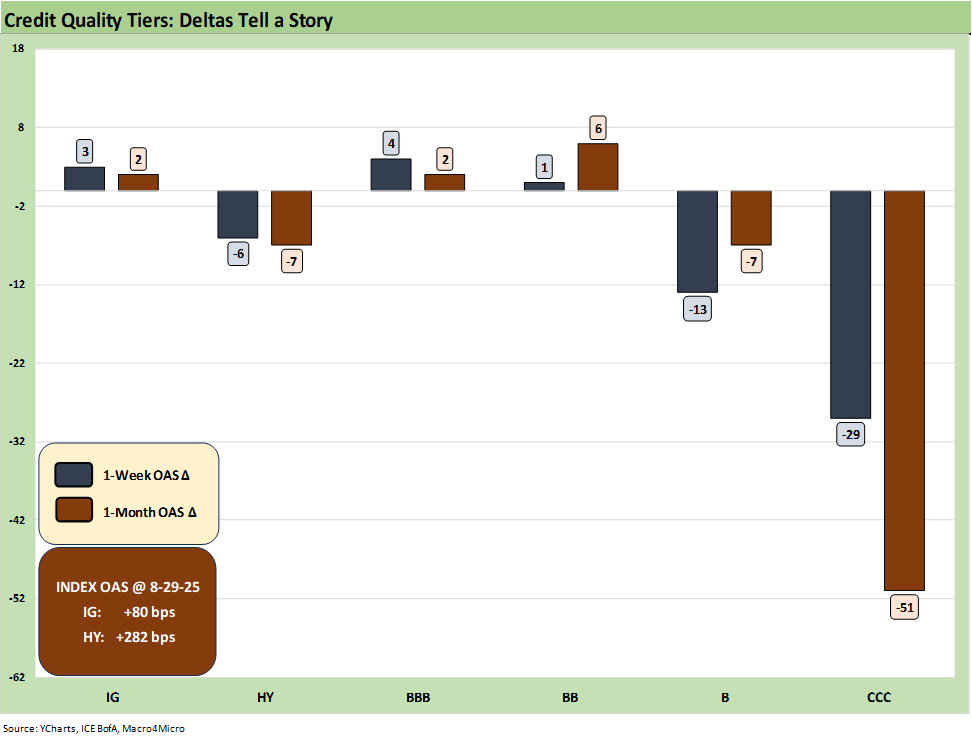 Credit Quality Tiers: Deltas Tell a Story

18
8
-2
-12
-22
-32
-42
-52
-62

3
2
-6
-7
4
2
1
6
-13
-7
-29
-51

1-Week OAS Δ
1-Month OAS Δ

INDEX OAS @ 8-29-25
IG: +80 bps
HY: +282 bps

IG
HY
BBB
BB
B
CCC

Source: YCharts, ICE BofA, Macro4Micro